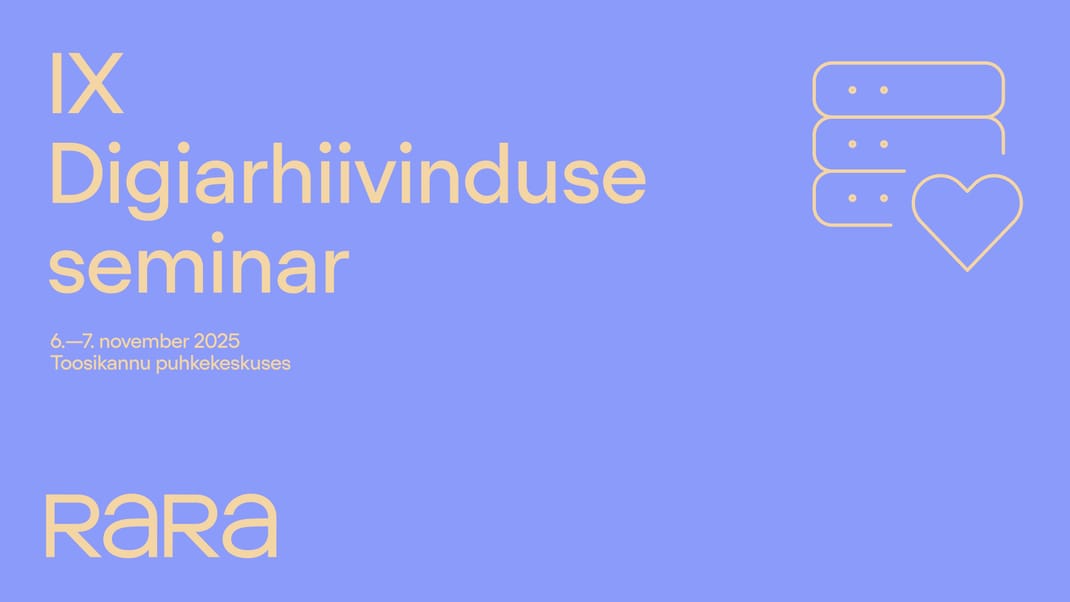 IX
Digiarhiivinduse seminar

6.—7. november 2025
Toosikannu puhkekeskuses

RaRa